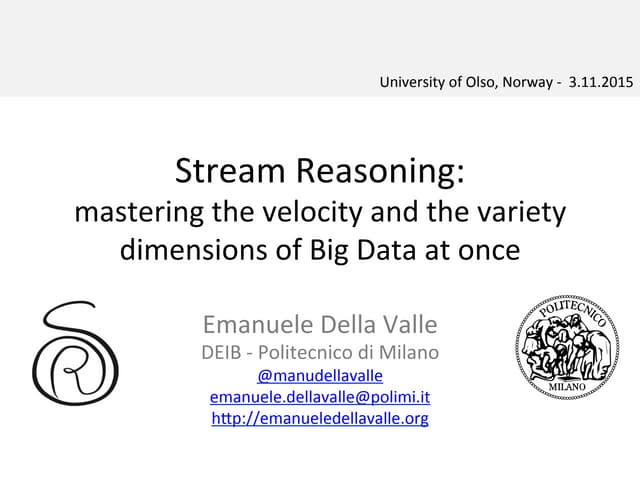 University of Olso, Norway - 3.11.2015

Stream Reasoning:
mastering the velocity and the variety dimensions of Big Data at once

Emanuele Della Valle
DEIB - Politecnico di Milano
@manudellavalle
emanuele.dellavalle@polimi.it
http://emanueledellavalle.org

POLITECNICO
MILANO